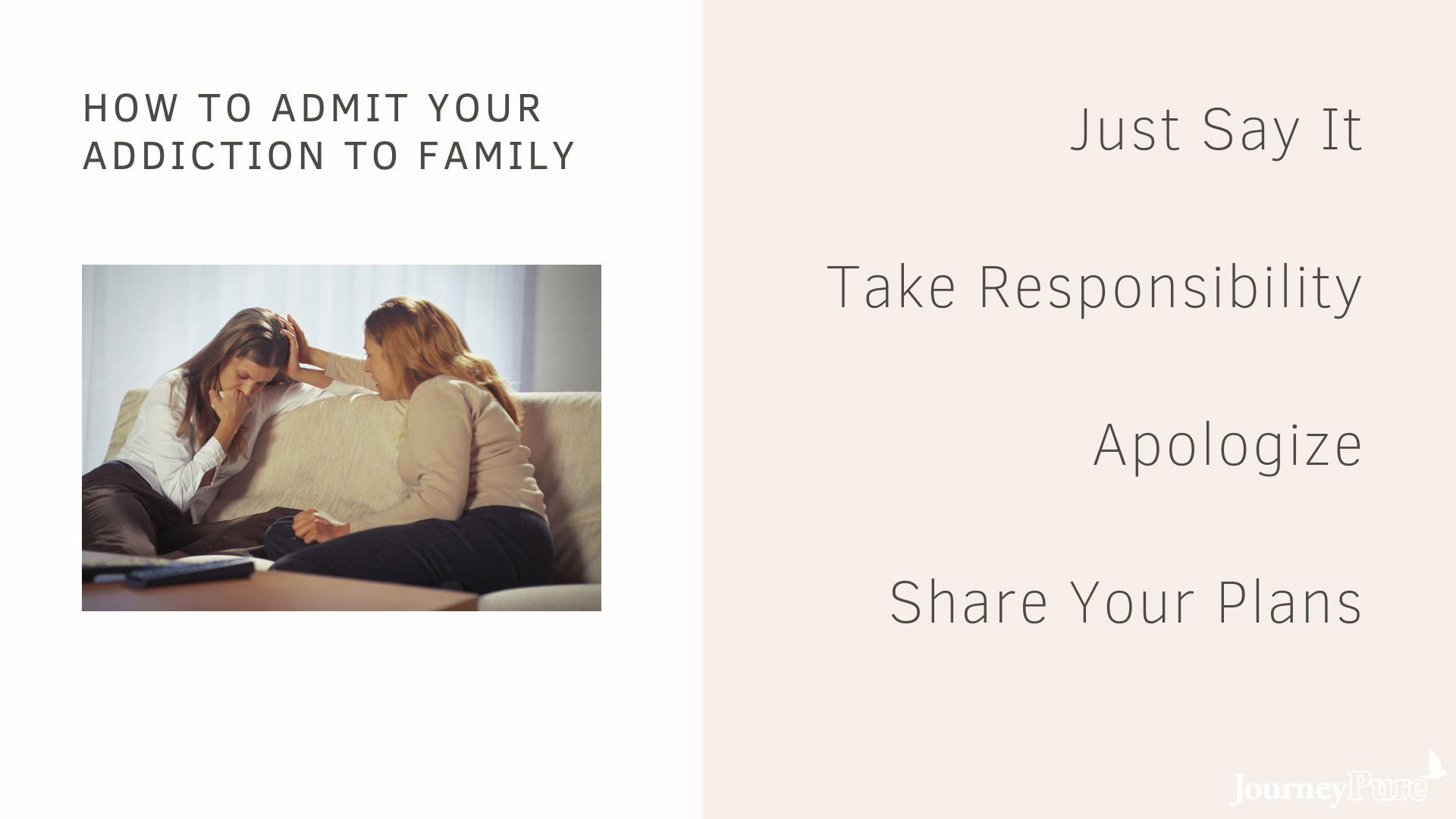 HOW TO ADMIT YOUR ADDICTION TO FAMILY

Just Say It

Take Responsibility

Apologize

Share Your Plans

JourneyPure